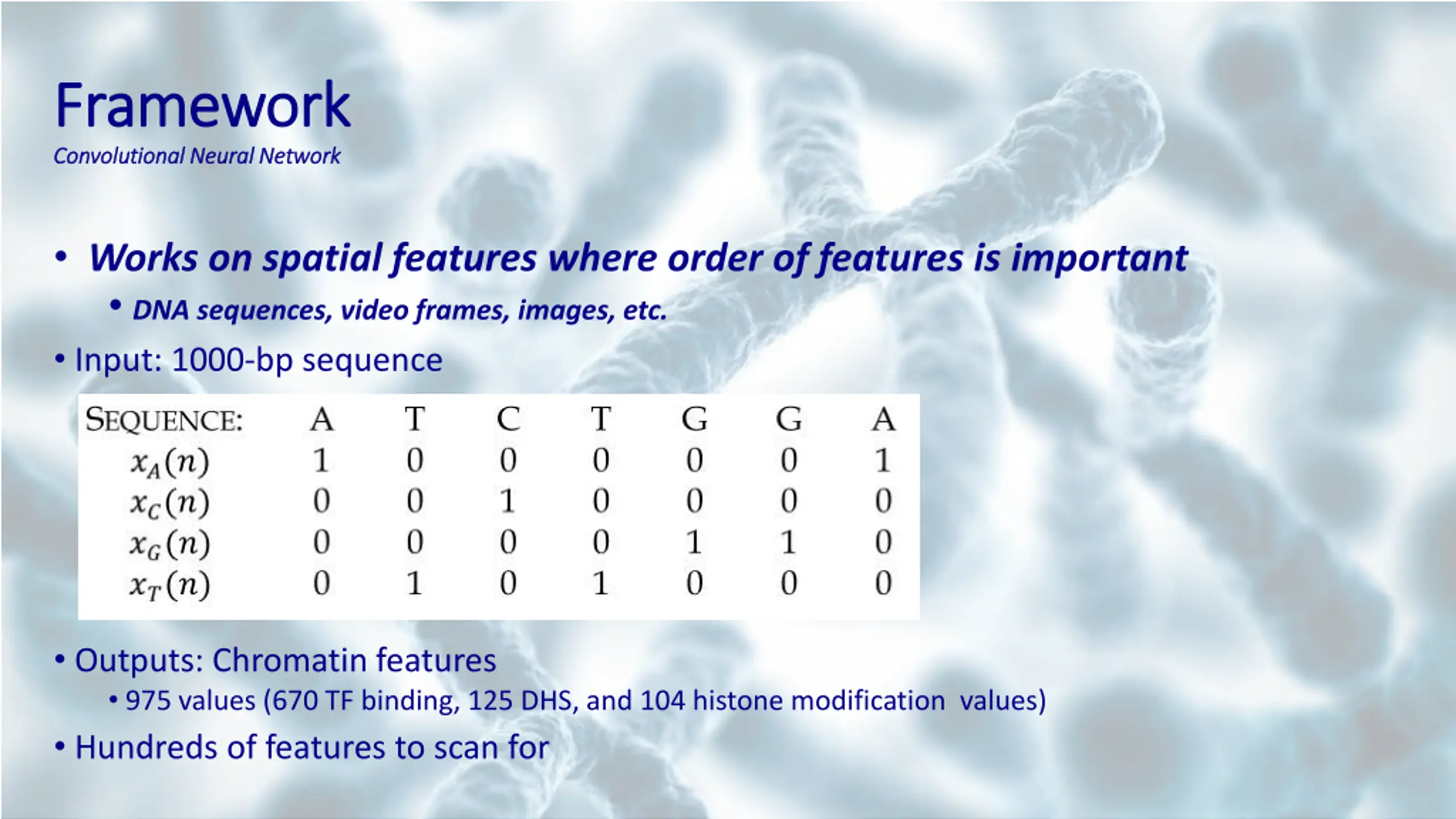 Framework

Convolutional Neural Network

• Works on spatial features where order of features is important

• DNA sequences, video frames, images, etc.

• Input: 1000-bp sequence

| SEQUENCE: | A | T | C | T | G | G | A |
|---|---|---|---|---|---|---|---|
| $x_A(n)$ | 1 | 0 | 0 | 0 | 0 | 0 | 1 |
| $x_C(n)$ | 0 | 0 | 1 | 0 | 0 | 0 | 0 |
| $x_G(n)$ | 0 | 0 | 0 | 0 | 1 | 1 | 0 |
| $x_T(n)$ | 0 | 1 | 0 | 1 | 0 | 0 | 0 |

• Outputs: Chromatin features

• 975 values (670 TF binding, 125 DHS, and 104 histone modification values)

• Hundreds of features to scan for